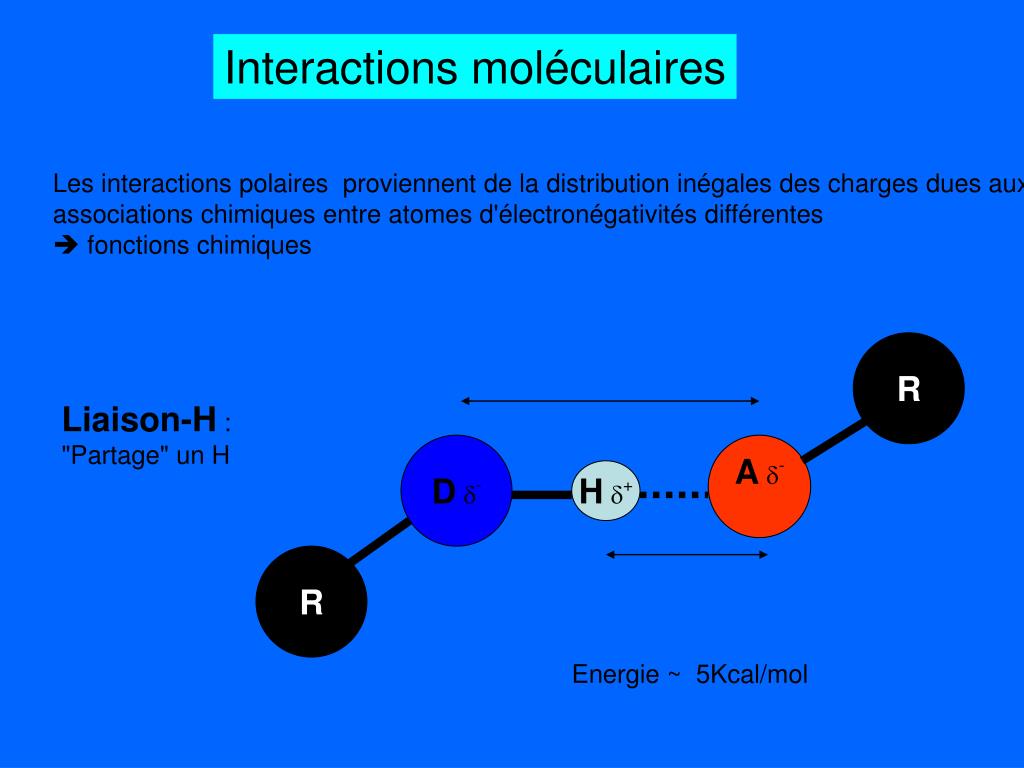 Interactions moléculaires

Les interactions polaires proviennent de la distribution inégales des charges dues aux associations chimiques entre atomes d'électronégativités différentes
➔ fonctions chimiques

Liaison-H :
"Partage" un H

R

D $\delta^-$

H $\delta^+$

A $\delta^-$

R

Energie ~ 5Kcal/mol